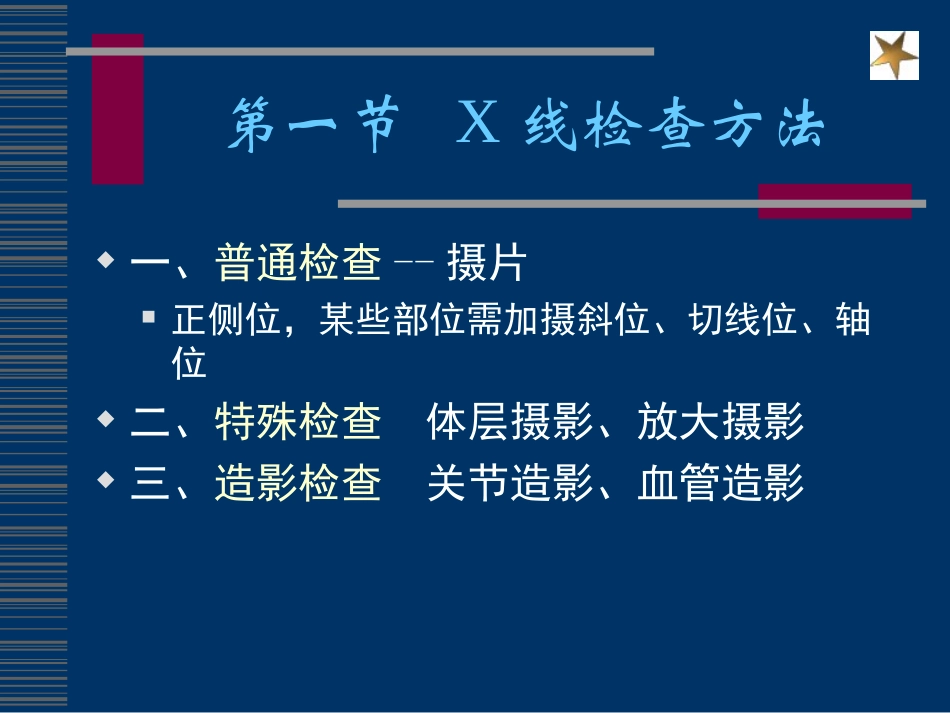 第一节 X 线检查方法

一、普通检查 -- 摄片

正侧位，某些部位需加摄斜位、切线位、轴位

二、特殊检查 体层摄影、放大摄影

三、造影检查 关节造影、血管造影